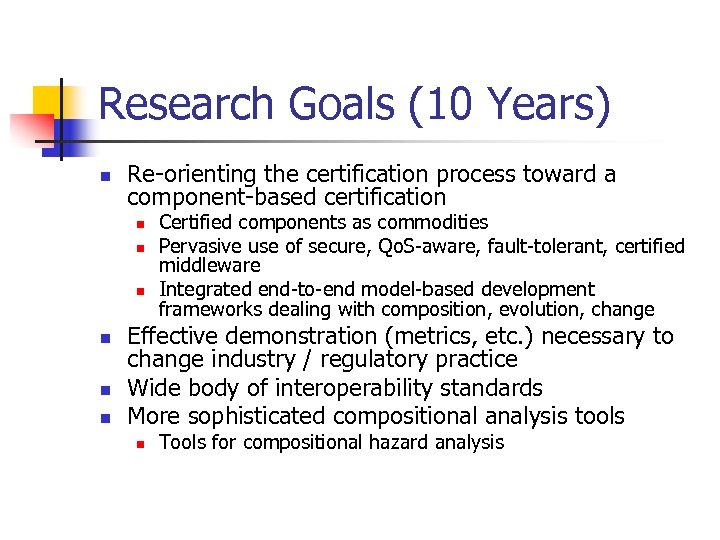 Research Goals (10 Years)

- Re-orienting the certification process toward a component-based certification
  - Certified components as commodities
  - Pervasive use of secure, QoS-aware, fault-tolerant, certified middleware
  - Integrated end-to-end model-based development frameworks dealing with composition, evolution, change
- Effective demonstration (metrics, etc.) necessary to change industry / regulatory practice
- Wide body of interoperability standards
- More sophisticated compositional analysis tools
  - Tools for compositional hazard analysis